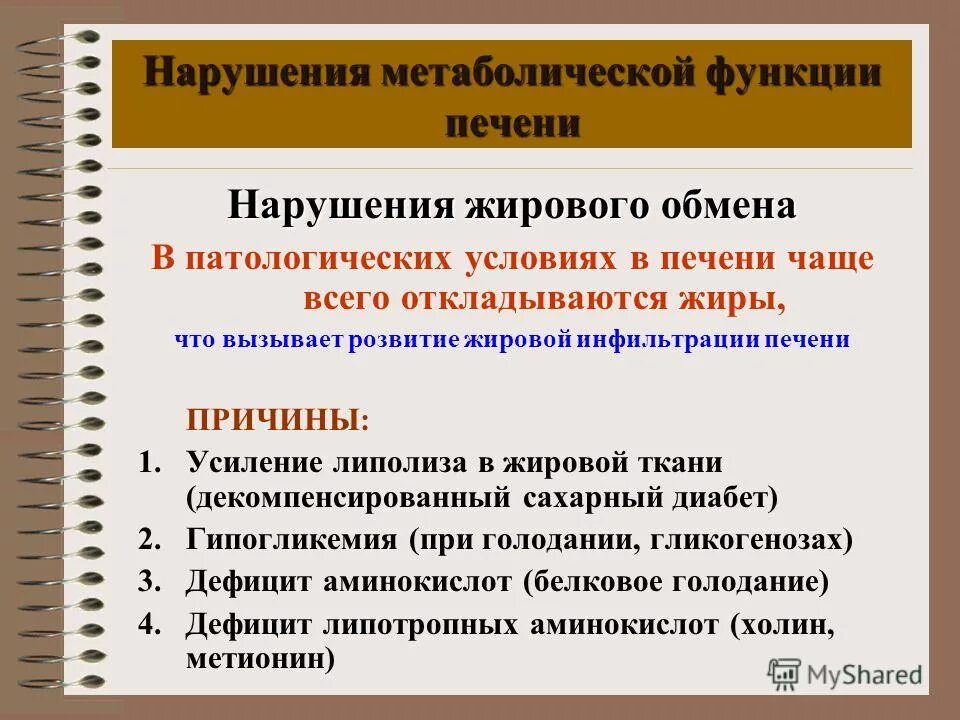 Нарушения метаболической функции печени

Нарушения жирового обмена

В патологических условиях в печени чаще всего откладываются жиры,

что вызывает розвитие жировой инфильтрации печени

ПРИЧИНЫ:

1. Усиление липолиза в жировой ткани (декомпенсированный сахарный диабет)
2. Гипогликемия (при голодании, гликогенозах)
3. Дефицит аминокислот (белковое голодание)
4. Дефицит липотропных аминокислот (холин, метионин)

MyShared